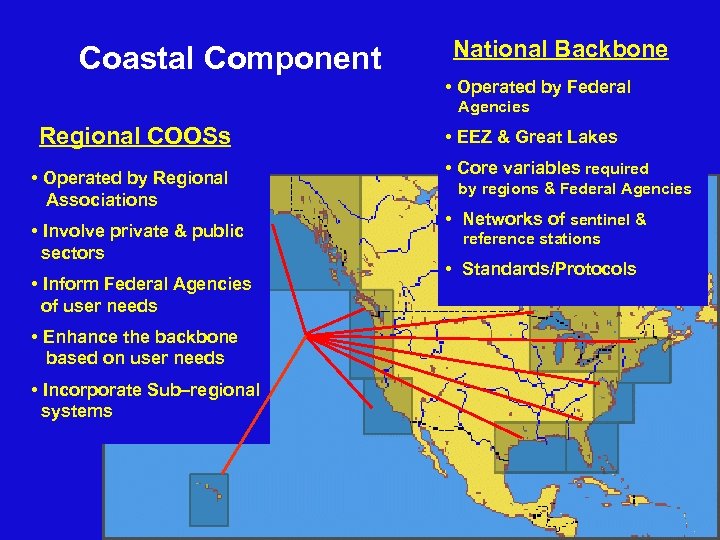 Coastal Component

Regional COOSs

• Operated by Regional Associations

• Involve private & public sectors

• Inform Federal Agencies of user needs

• Enhance the backbone based on user needs

• Incorporate Sub–regional systems

National Backbone

• Operated by Federal Agencies

• EEZ & Great Lakes

• Core variables required by regions & Federal Agencies

• Networks of sentinel & reference stations

• Standards/Protocols